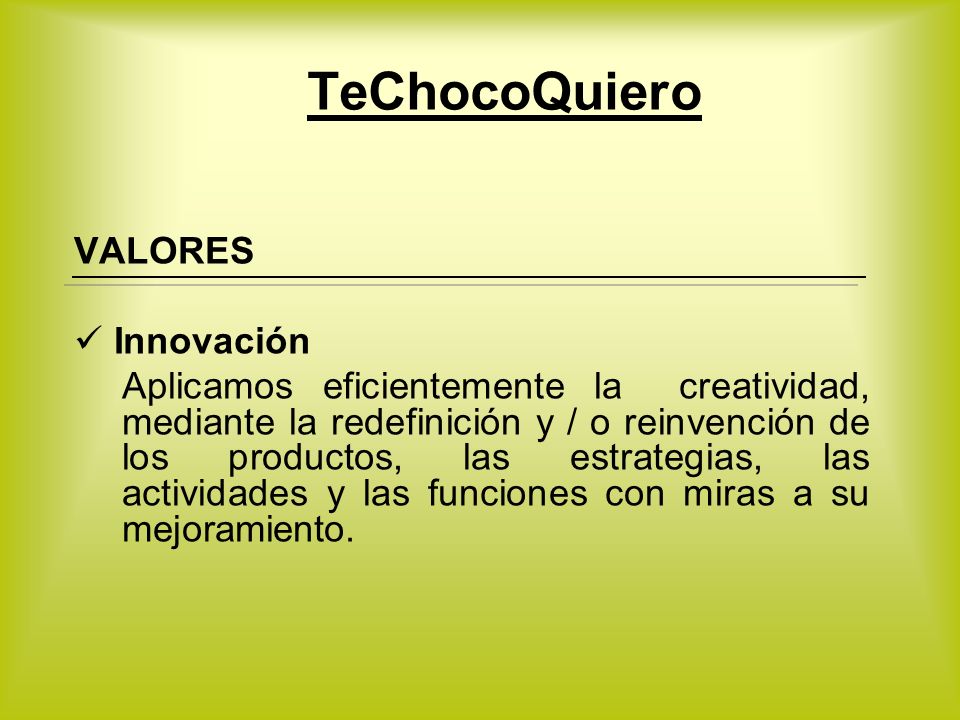 TeChocoQuiero

VALORES

✓ Innovación

Aplicamos eficientemente la creatividad, mediante la redefinición y / o reinvención de los productos, las estrategias, las actividades y las funciones con miras a su mejoramiento.